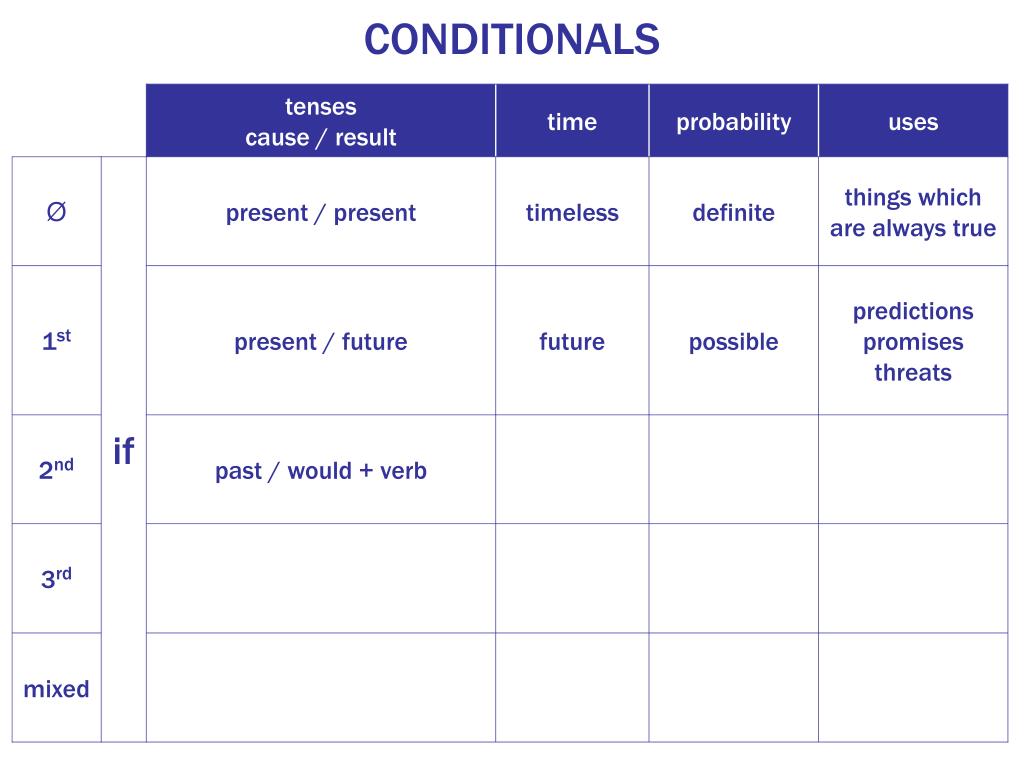 CONDITIONALS

|  |  | tenses cause / result | time | probability | uses |
|---|---|---|---|---|---|
| Ø | if | present / present | timeless | definite | things which are always true |
| 1st |  | present / future | future | possible | predictions promises threats |
| 2nd |  | past / would + verb |  |  |  |
| 3rd |  |  |  |  |  |
| mixed |  |  |  |  |  |